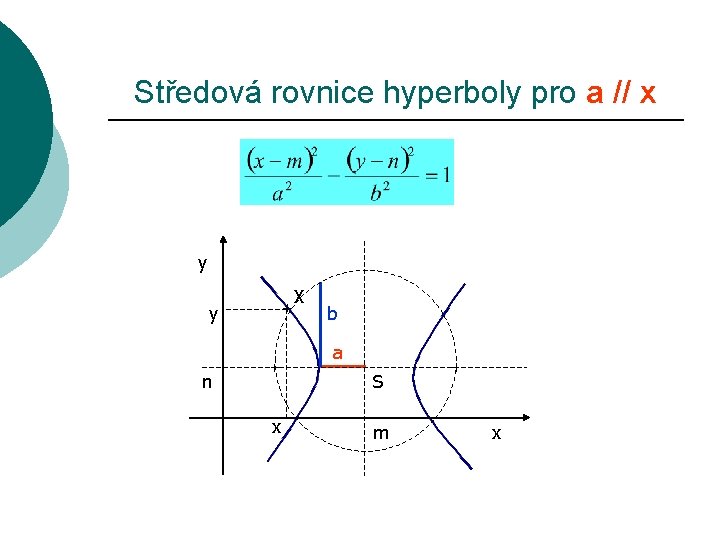 Středová rovnice hyperboly pro a // x

$\frac{(x-m)^2}{a^2} - \frac{(y-n)^2}{b^2} = 1$

y
X
y
b
a
n
S
x
m
x